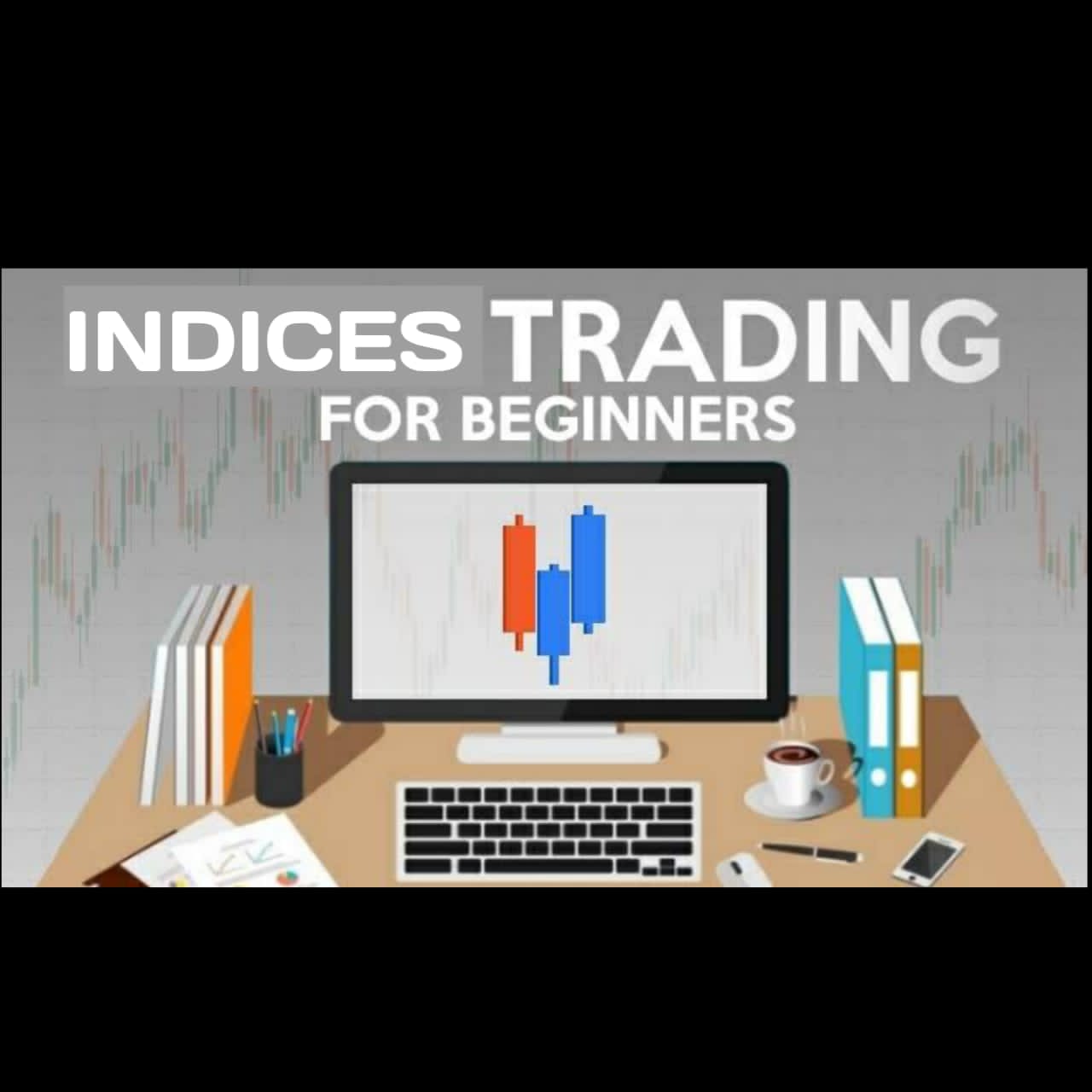 INDICES TRADING
FOR BEGINNERS